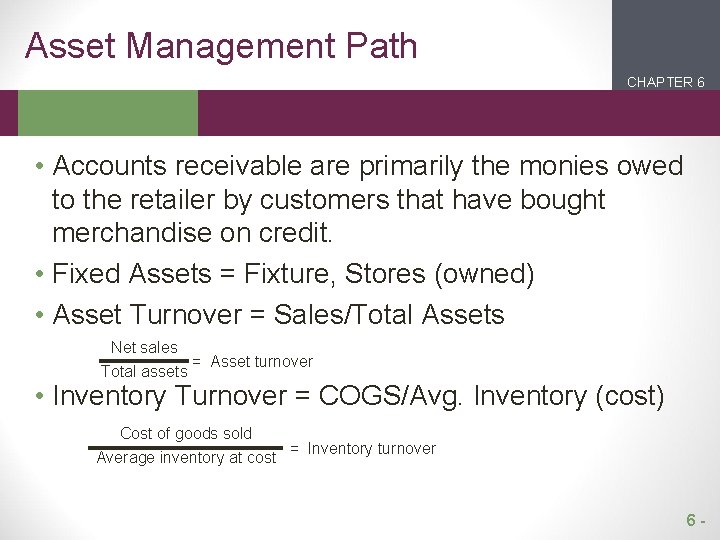 Asset Management Path

CHAPTER 6

• Accounts receivable are primarily the monies owed to the retailer by customers that have bought merchandise on credit.
• Fixed Assets = Fixture, Stores (owned)
• Asset Turnover = Sales/Total Assets

$\frac{\text{Net sales}}{\text{Total assets}} = \text{Asset turnover}$

• Inventory Turnover = COGS/Avg. Inventory (cost)

$\frac{\text{Cost of goods sold}}{\text{Average inventory at cost}} = \text{Inventory turnover}$

6 -